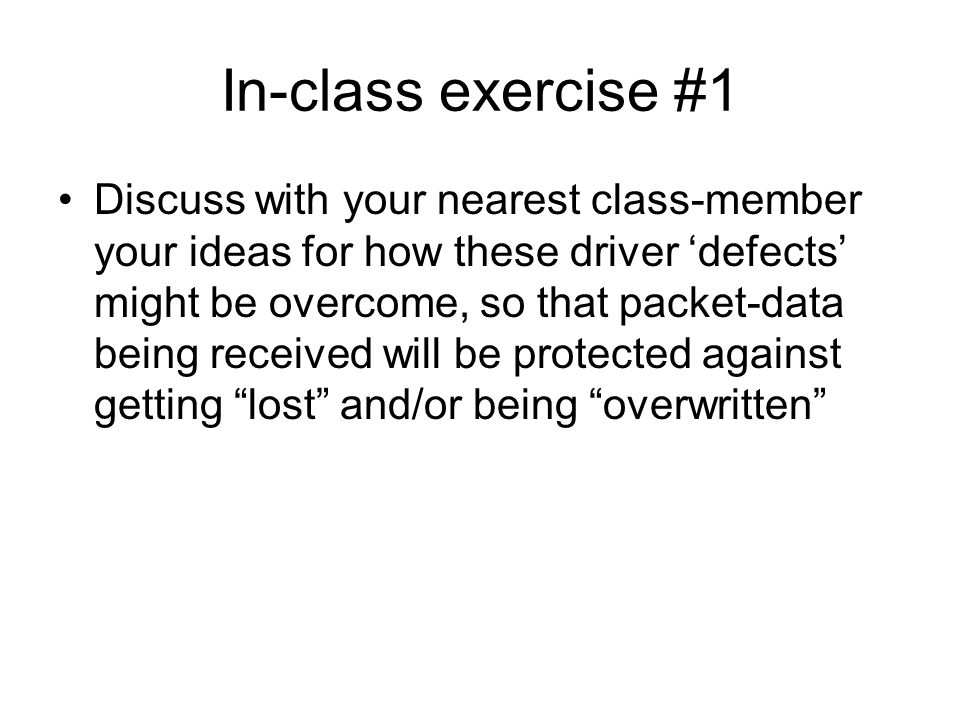 In-class exercise #1

• Discuss with your nearest class-member your ideas for how these driver ‘defects’ might be overcome, so that packet-data being received will be protected against getting “lost” and/or being “overwritten”